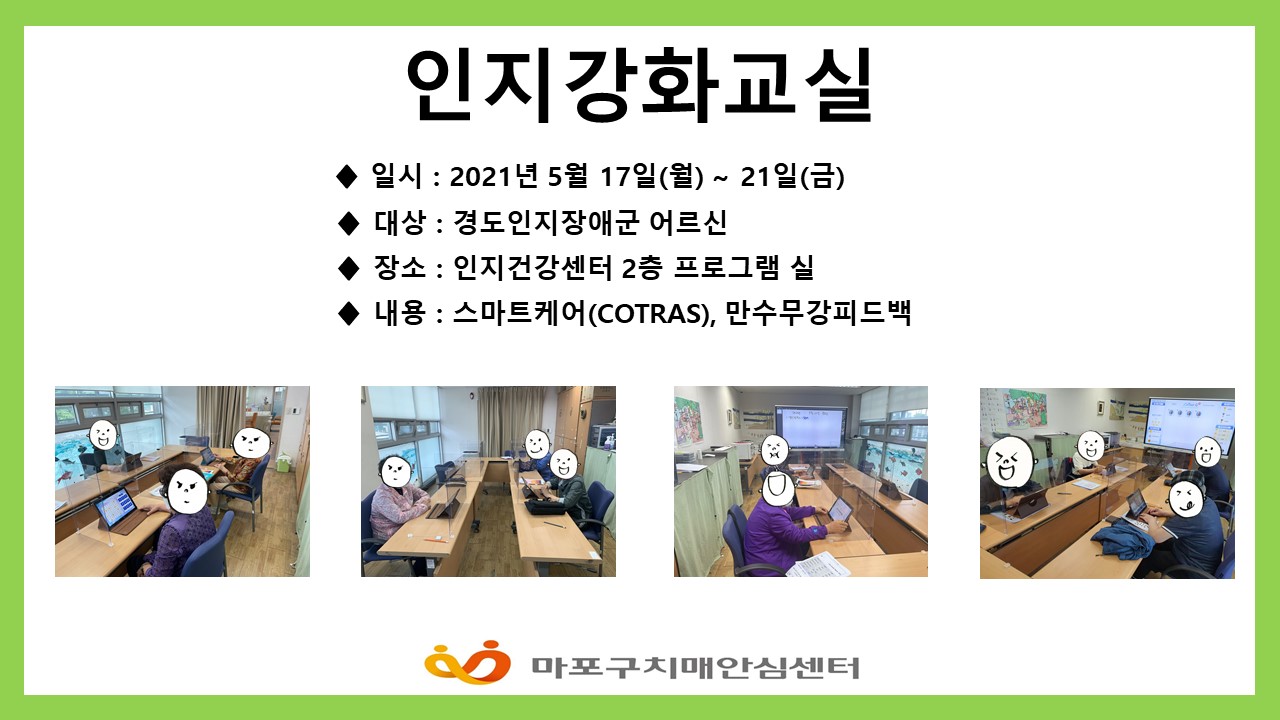 인지강화교실

◆ 일시 : 2021년 5월 17일(월) ~ 21일(금)

◆ 대상 : 경도인지장애군 어르신

◆ 장소 : 인지건강센터 2층 프로그램 실

◆ 내용 : 스마트케어(COTRAS), 만수무강피드백

마포구치매안심센터